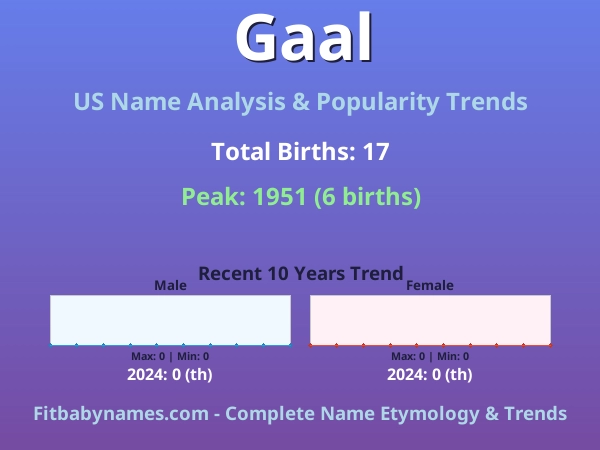 Gaal

US Name Analysis & Popularity Trends

Total Births: 17

Peak: 1951 (6 births)

Recent 10 Years Trend

Male

Max: 0 | Min: 0

2024: 0 (th)

Female

Max: 0 | Min: 0

2024: 0 (th)

Fitbabynames.com - Complete Name Etymology & Trends